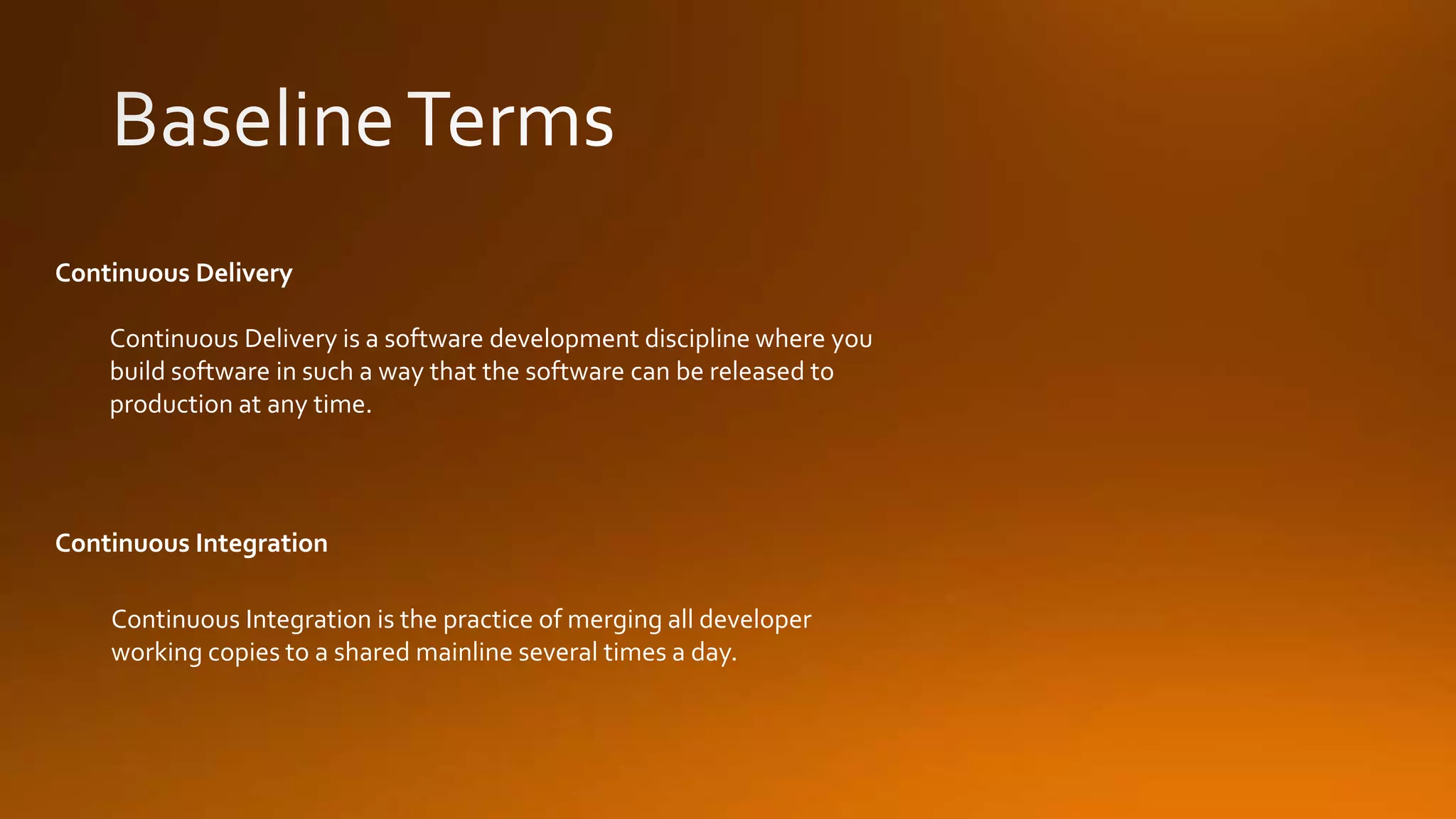 Baseline Terms

Continuous Delivery

Continuous Delivery is a software development discipline where you build software in such a way that the software can be released to production at any time.

Continuous Integration

Continuous Integration is the practice of merging all developer working copies to a shared mainline several times a day.